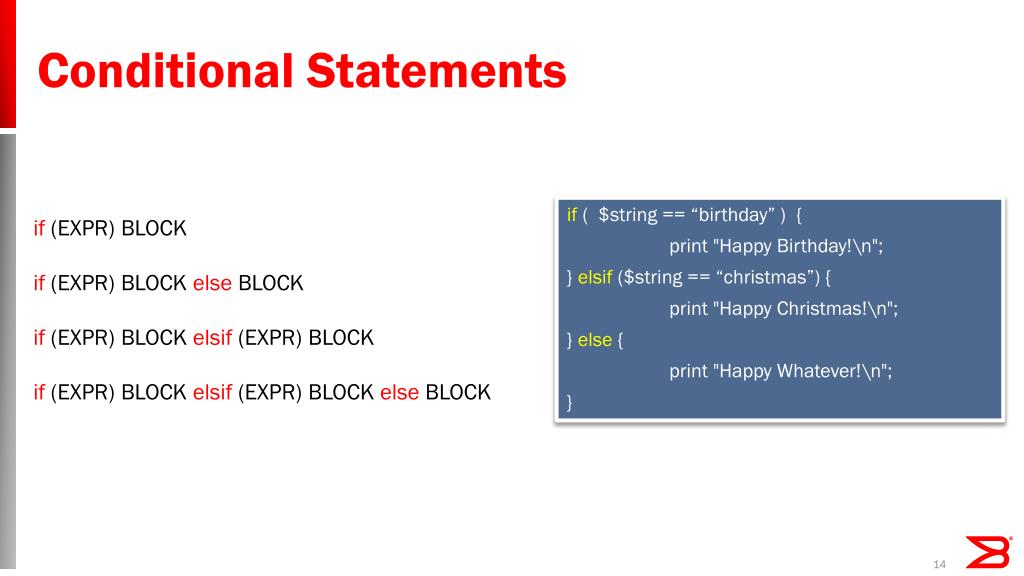 Conditional Statements

if (EXPR) BLOCK

if (EXPR) BLOCK else BLOCK

if (EXPR) BLOCK elsif (EXPR) BLOCK

if (EXPR) BLOCK elsif (EXPR) BLOCK else BLOCK

if ( $string == “birthday” ) {
print "Happy Birthday!\n";
} elsif ($string == “christmas”) {
print "Happy Christmas!\n";
} else {
print "Happy Whatever!\n";
}

14